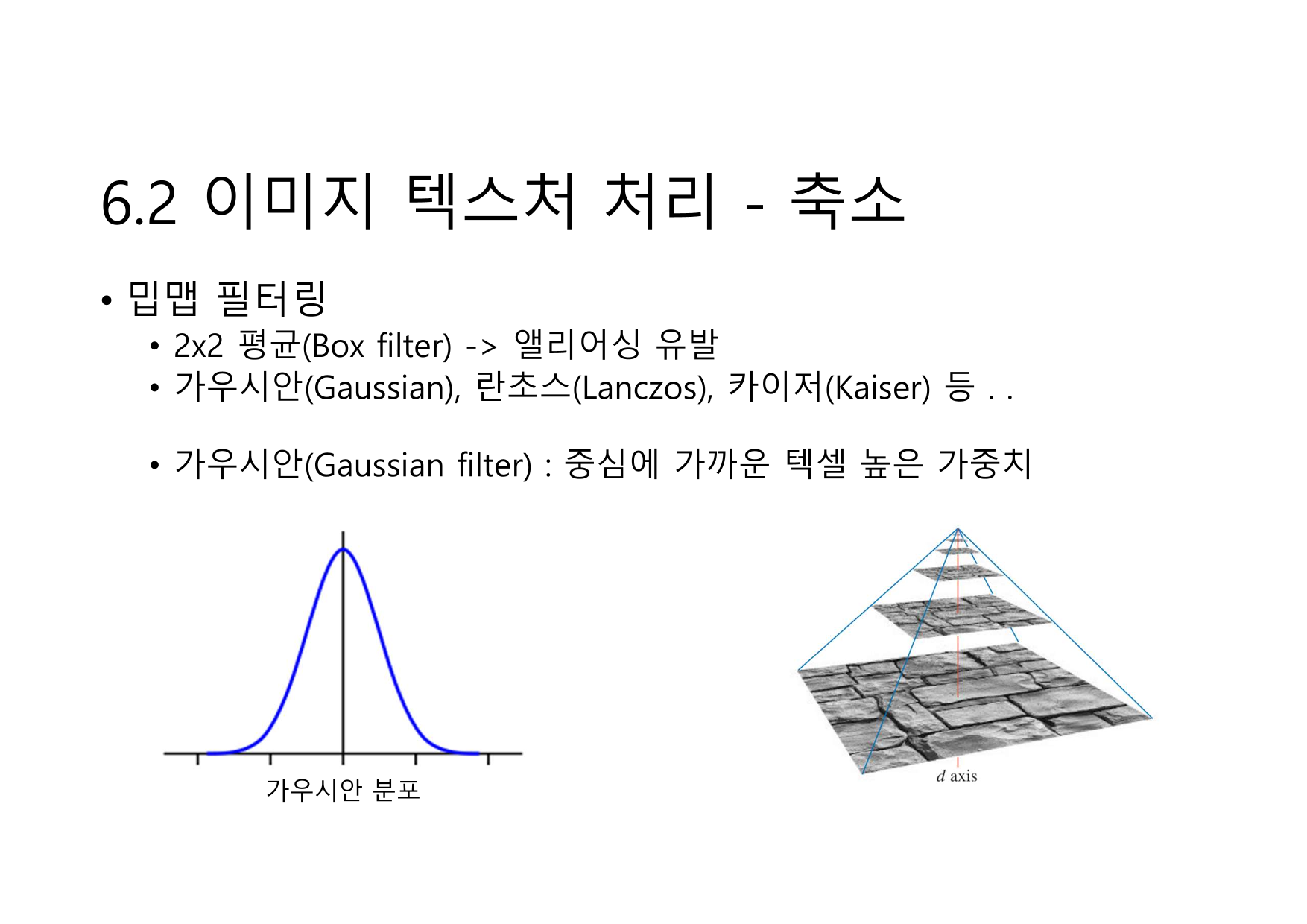 6.2 이미지 텍스처 처리 - 축소

• 밉맵 필터링
  • 2x2 평균(Box filter) -> 앨리어싱 유발
  • 가우시안(Gaussian), 란초스(Lanczos), 카이저(Kaiser) 등 . .

  • 가우시안(Gaussian filter) : 중심에 가까운 텍셀 높은 가중치

가우시안 분포

$d$ axis